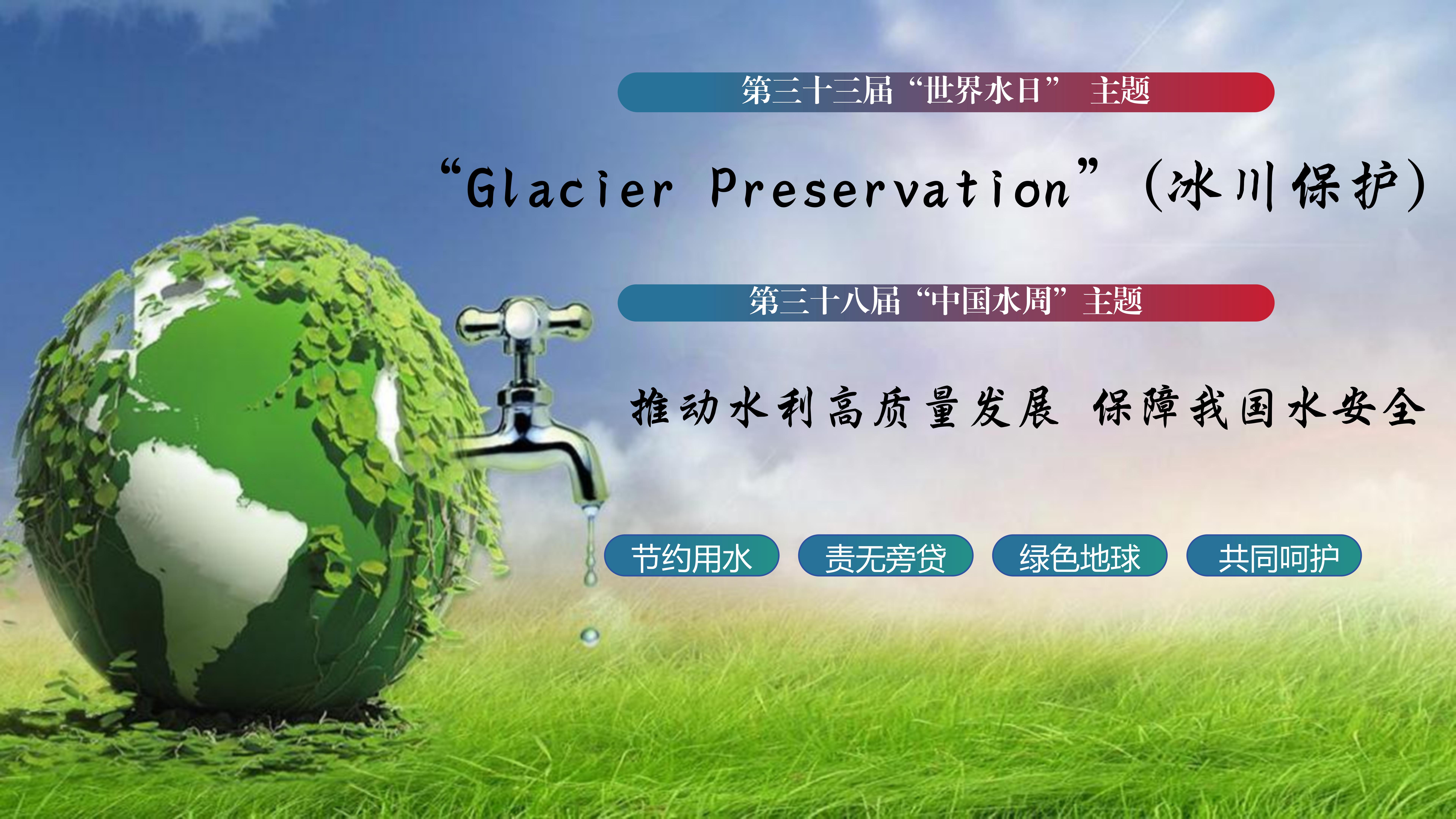 第三十三届“世界水日” 主题

“Glacier Preservation”（冰川保护）

第三十八届“中国水周”主题

推动水利高质量发展 保障我国水安全

节约用水

责无旁贷

绿色地球

共同呵护